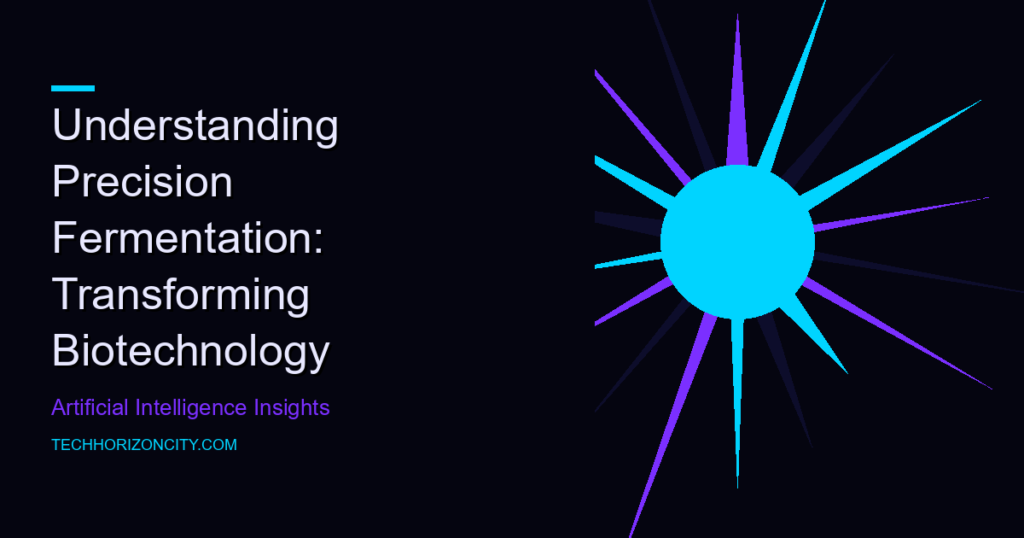 Understanding Precision Fermentation: Transforming Biotechnology

Artificial Intelligence Insights

TECHHORIZONCITY.COM